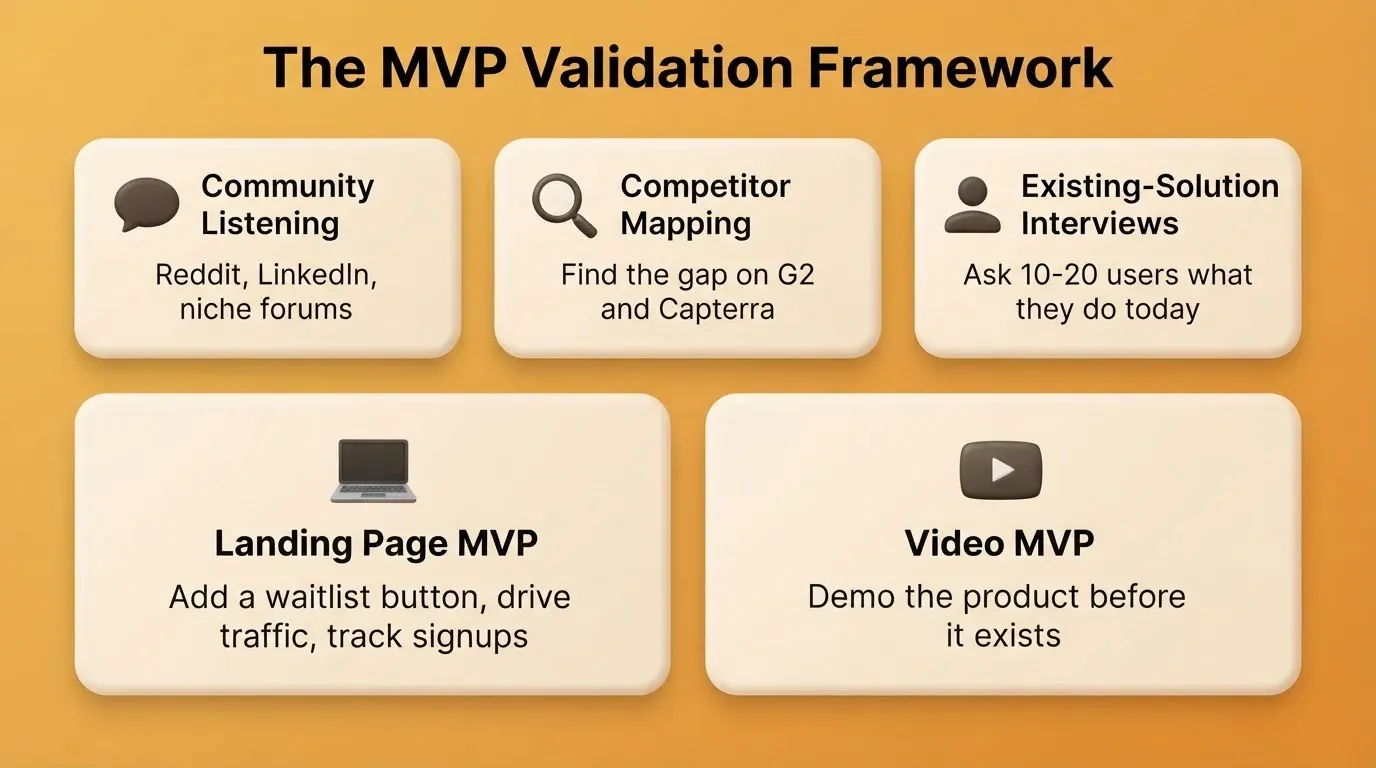 The MVP Validation Framework

Community Listening

Reddit, LinkedIn, niche forums

Competitor Mapping

Find the gap on G2 and Capterra

Existing-Solution Interviews

Ask 10-20 users what they do today

Landing Page MVP

Add a waitlist button, drive traffic, track signups

Video MVP

Demo the product before it exists